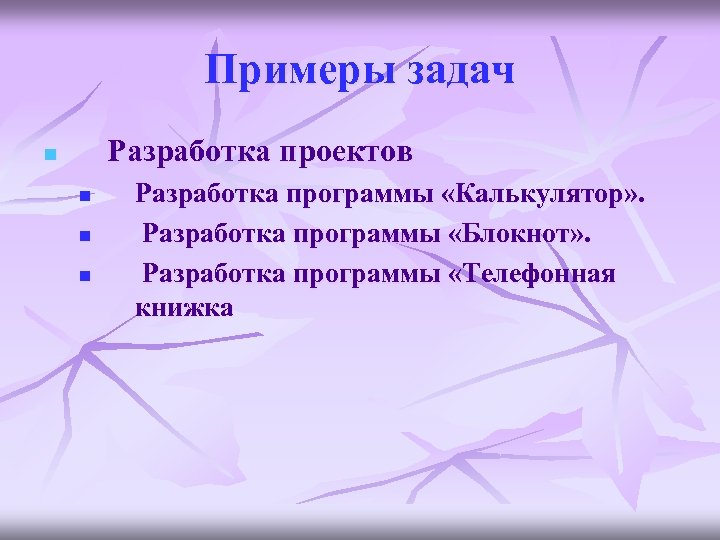 Примеры задач

Разработка проектов

Разработка программы «Калькулятор».

Разработка программы «Блокнот».

Разработка программы «Телефонная книжка